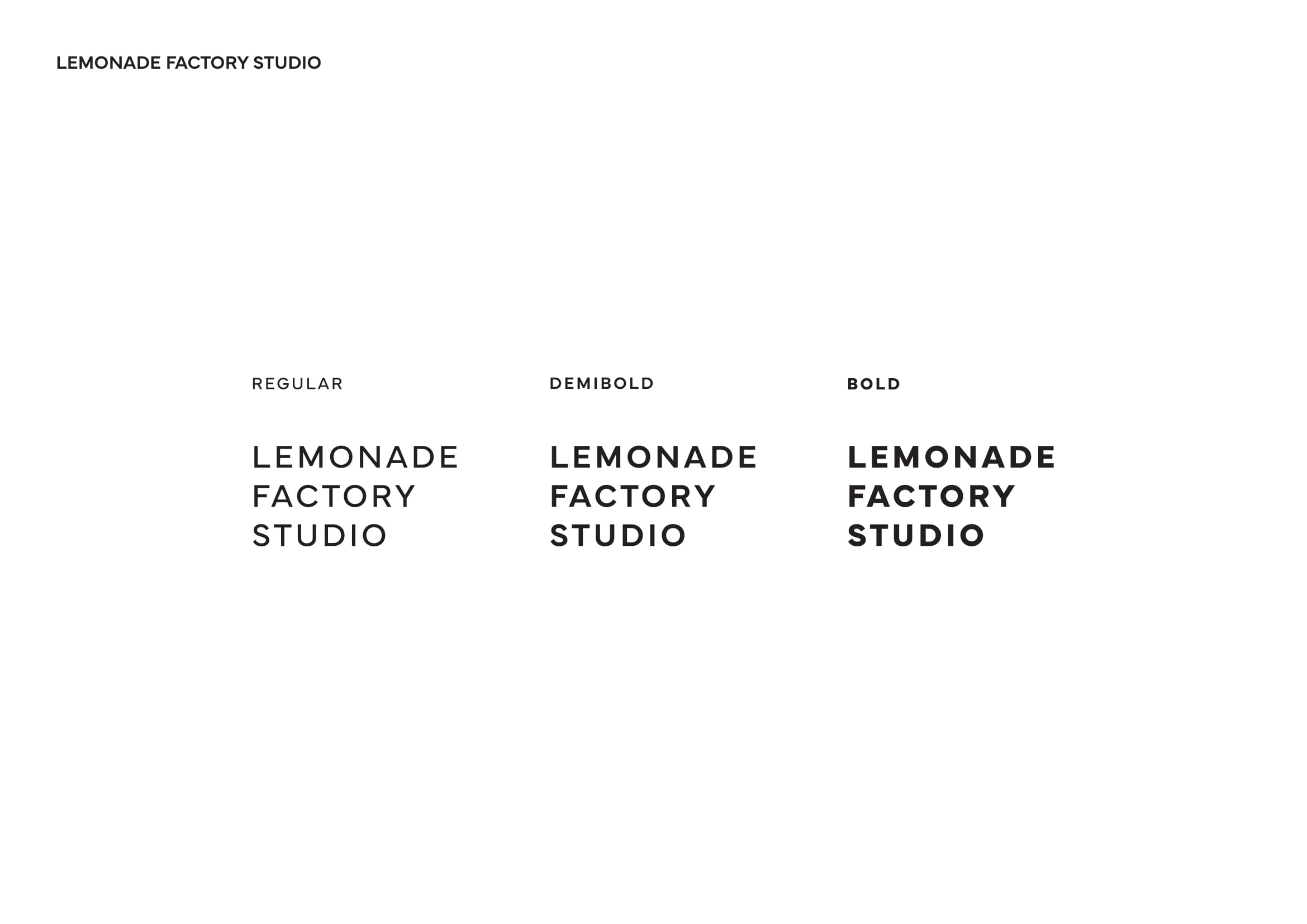 LEMONADE FACTORY STUDIO

REGULAR

LEMONADE
FACTORY
STUDIO

DEMIBOLD

LEMONADE
FACTORY
STUDIO

BOLD

LEMONADE
FACTORY
STUDIO